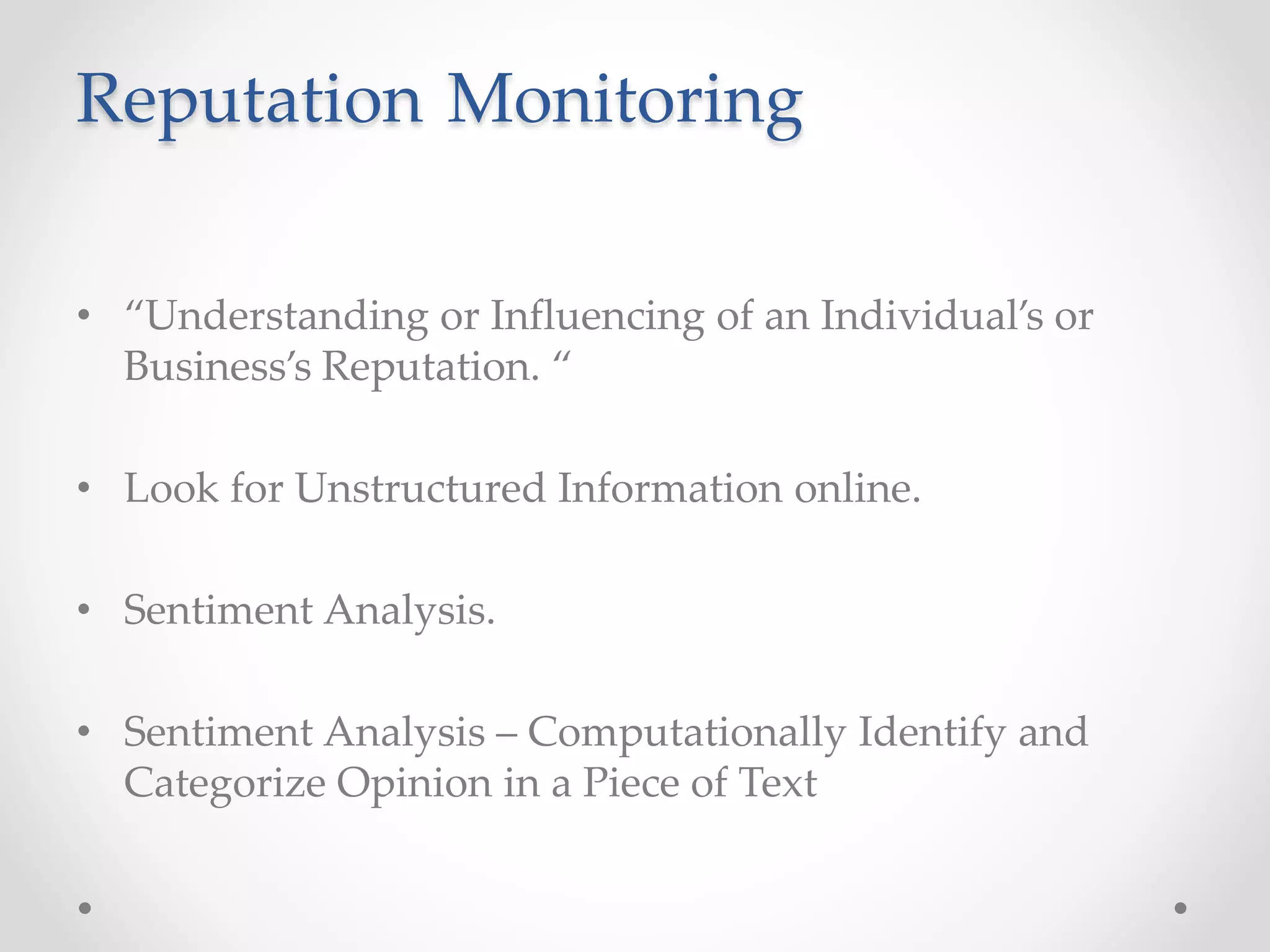 Reputation Monitoring

• “Understanding or Influencing of an Individual’s or Business’s Reputation. “

• Look for Unstructured Information online.

• Sentiment Analysis.

• Sentiment Analysis – Computationally Identify and Categorize Opinion in a Piece of Text